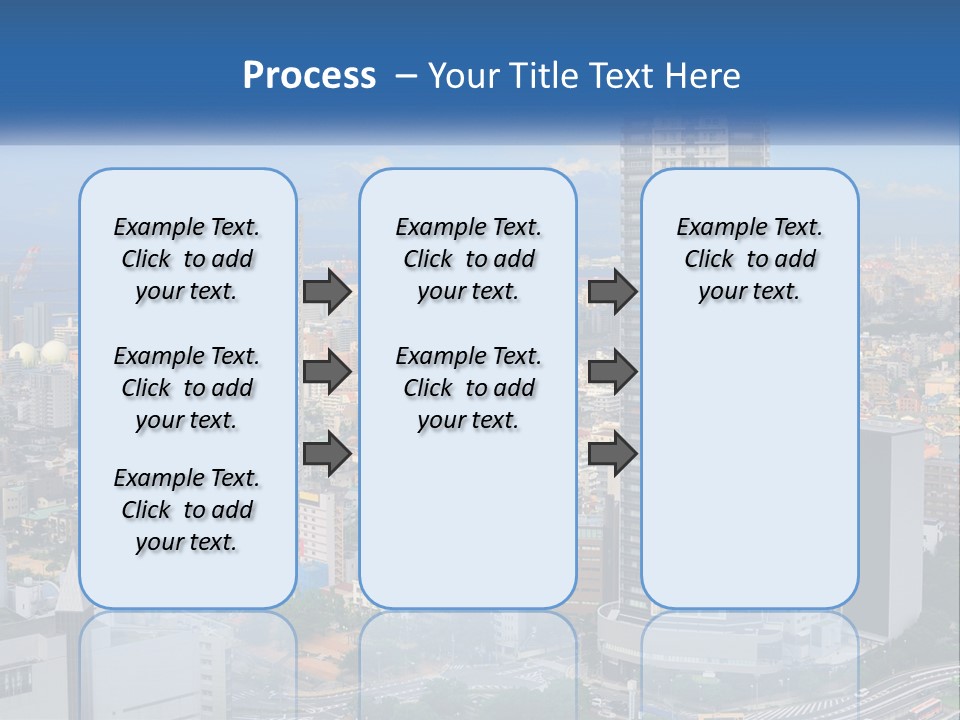 Process – Your Title Text Here

Example Text. Click to add your text.

Example Text. Click to add your text.

Example Text. Click to add your text.

Example Text. Click to add your text.

Example Text. Click to add your text.

Example Text. Click to add your text.